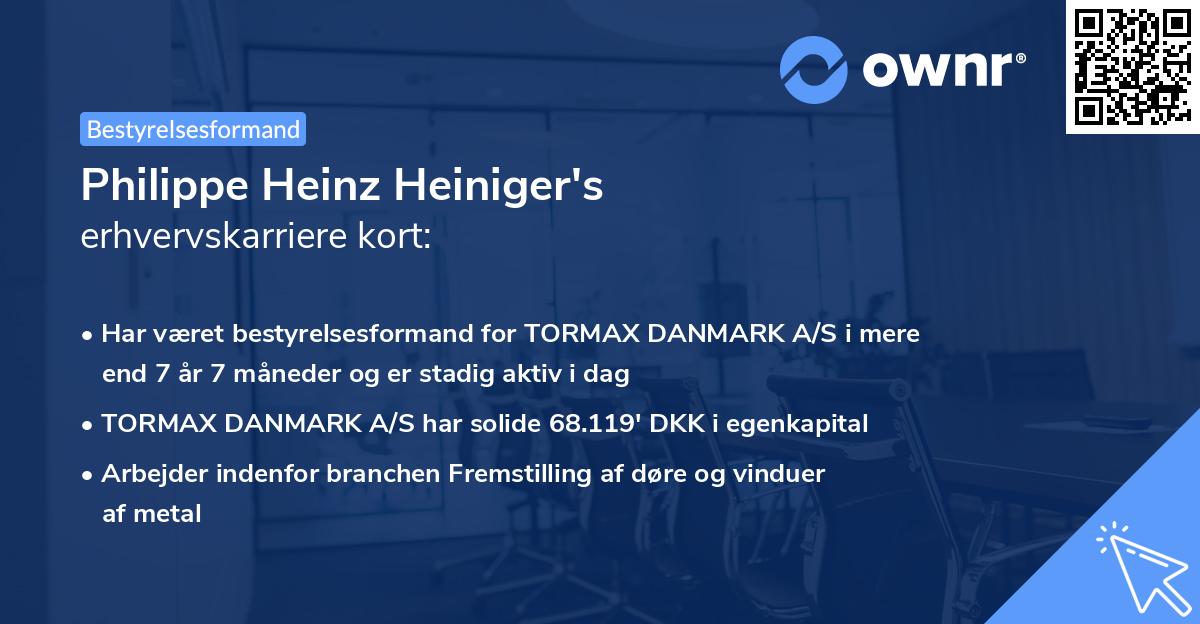 ownr®

Bestyrelsesformand

Philippe Heinz Heiniger's
erhvervskarriere kort:

• Har været bestyrelsesformand for TORMAX DANMARK A/S i mere end 7 år 7 måneder og er stadig aktiv i dag

• TORMAX DANMARK A/S har solide 68.119' DKK i egenkapital

• Arbejder indenfor branchen Fremstilling af døre og vinduer af metal